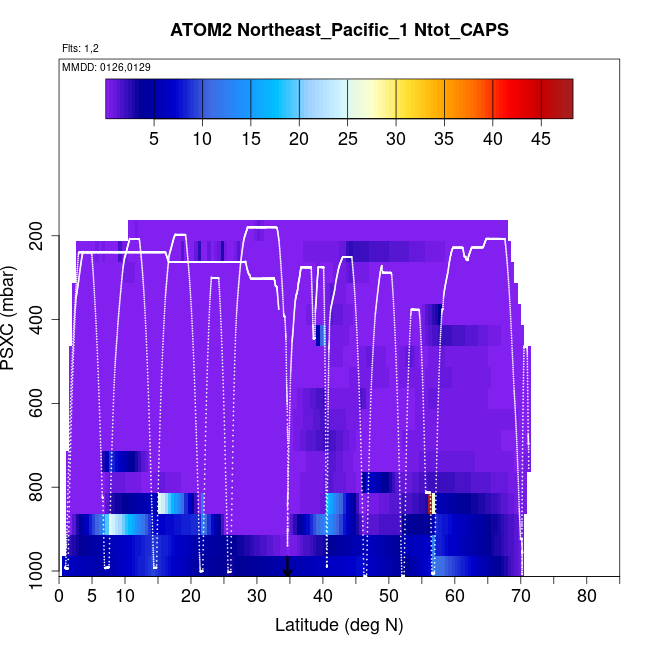 ATOM2 Northeast_Pacific_1 Ntot_CAPS

Flts: 1,2

MMDD: 0126,0129

5 10 15 20 25 30 35 40 45

PSXC (mbar)

200
400
600
800
1000

0 5 10 20 30 40 50 60 70 80

Latitude (deg N)